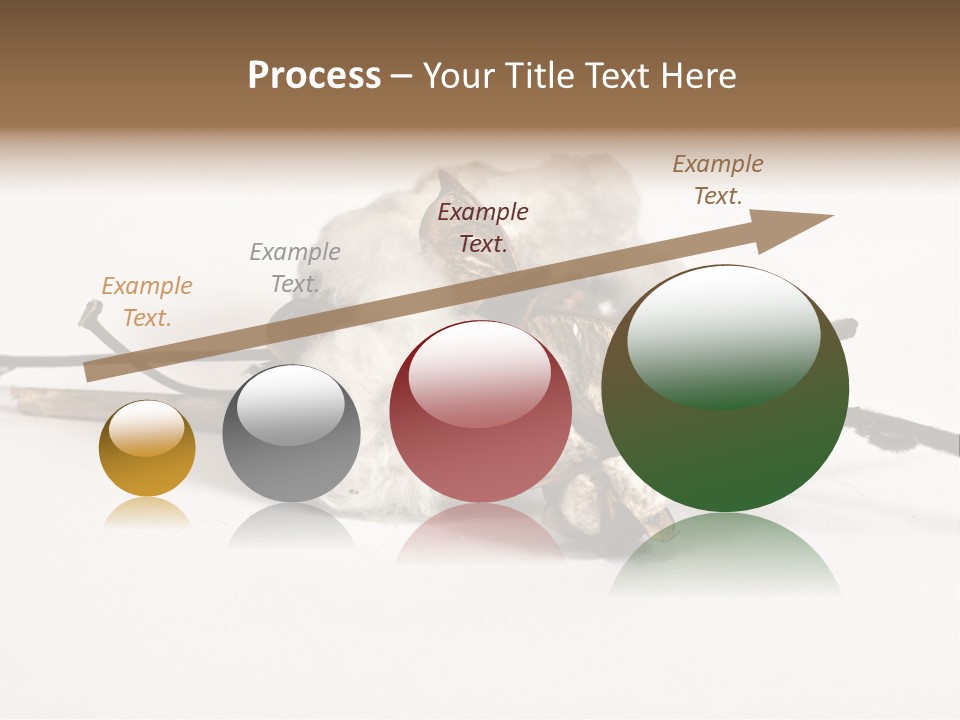 Process – Your Title Text Here

Example Text.

Example Text.

Example Text.

Example Text.